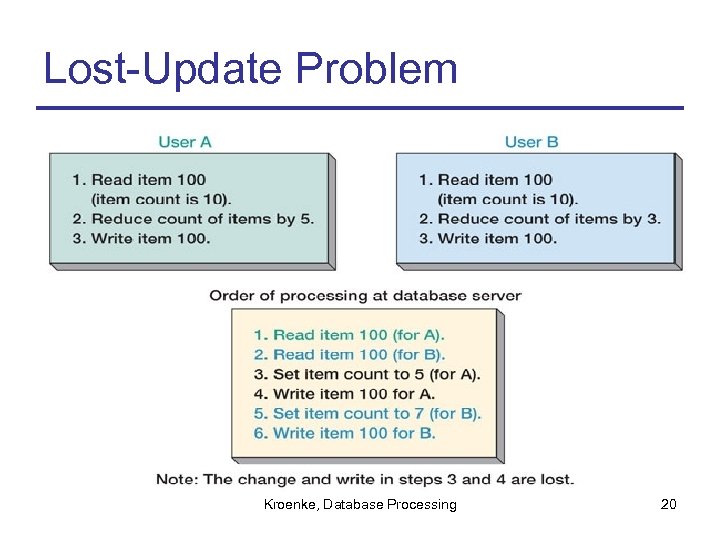 Lost-Update Problem

User A

1. Read item 100 (item count is 10).
2. Reduce count of items by 5.
3. Write item 100.

User B

1. Read item 100 (item count is 10).
2. Reduce count of items by 3.
3. Write item 100.

Order of processing at database server

1. Read item 100 (for A).
2. Read item 100 (for B).
3. Set item count to 5 (for A).
4. Write item 100 for A.
5. Set item count to 7 (for B).
6. Write item 100 for B.

Note: The change and write in steps 3 and 4 are lost.

Kroenke, Database Processing

20